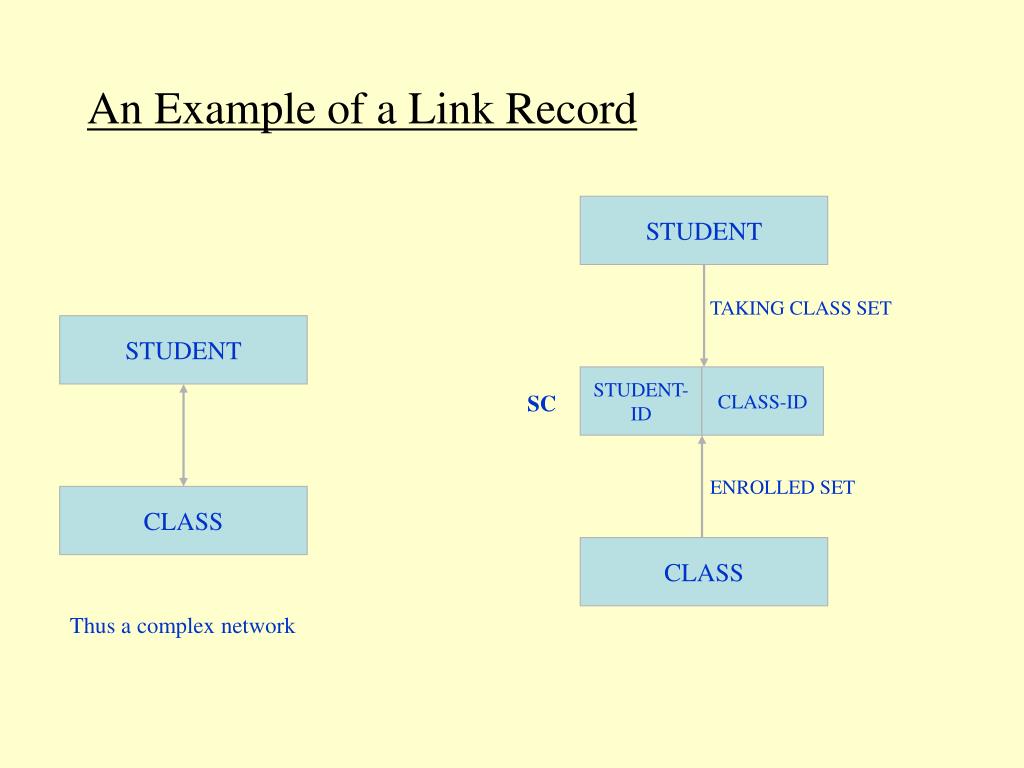 An Example of a Link Record

STUDENT

CLASS

Thus a complex network

STUDENT

TAKING CLASS SET

SC

STUDENT-ID

CLASS-ID

ENROLLED SET

CLASS